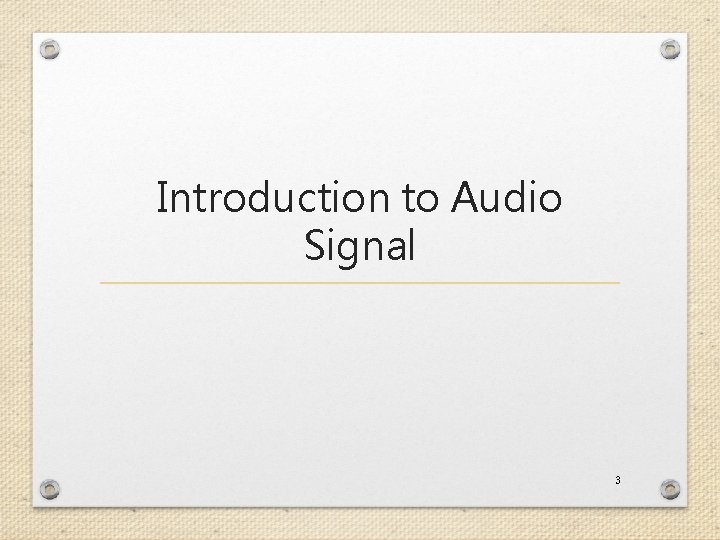 Introduction to Audio Signal

3